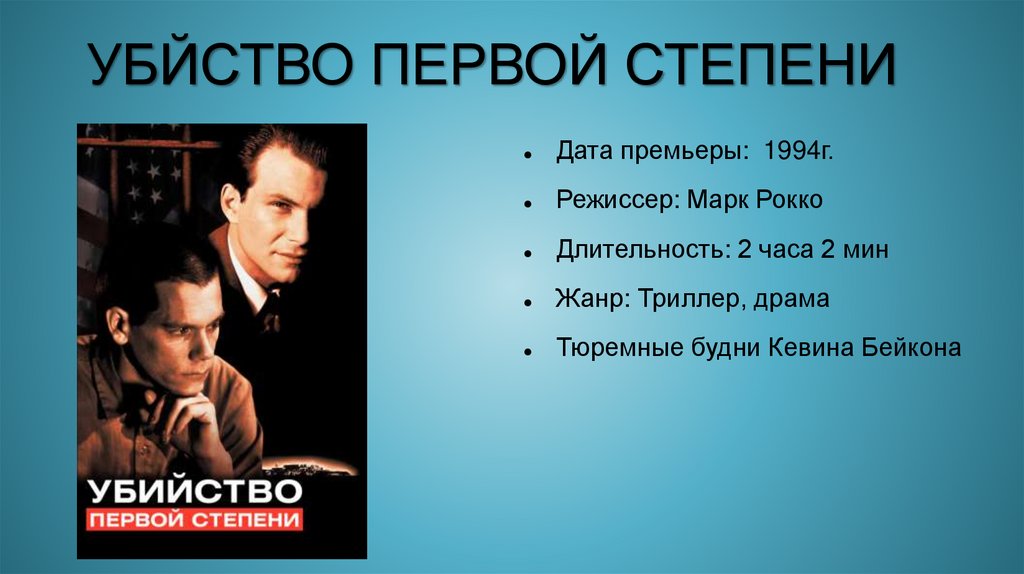 УБИЙСТВО ПЕРВОЙ СТЕПЕНИ

УБИЙСТВО
ПЕРВОЙ СТЕПЕНИ

- Дата премьеры: 1994г.
- Режиссер: Марк Рокко
- Длительность: 2 часа 2 мин
- Жанр: Триллер, драма
- Тюремные будни Кевина Бейкона